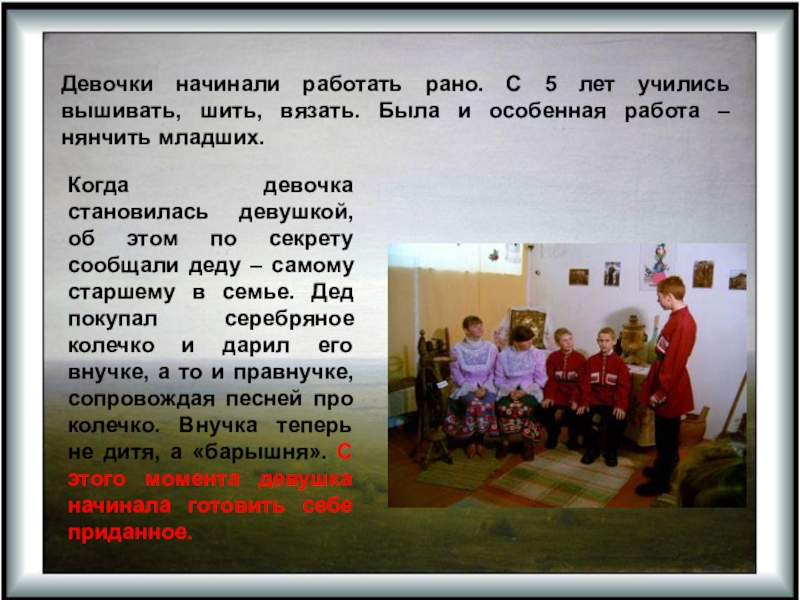 Девочки начинали работать рано. С 5 лет учились вышивать, шить, вязать. Была и особенная работа – нянчить младших.

Когда девочка становилась девушкой, об этом по секрету сообщали деду – самому старшему в семье. Дед покупал серебряное колечко и дарил его внучке, а то и правнучке, сопровождая песней про колечко. Внучка теперь не дитя, а «барышня». С этого момента девушка начинала готовить себе приданное.